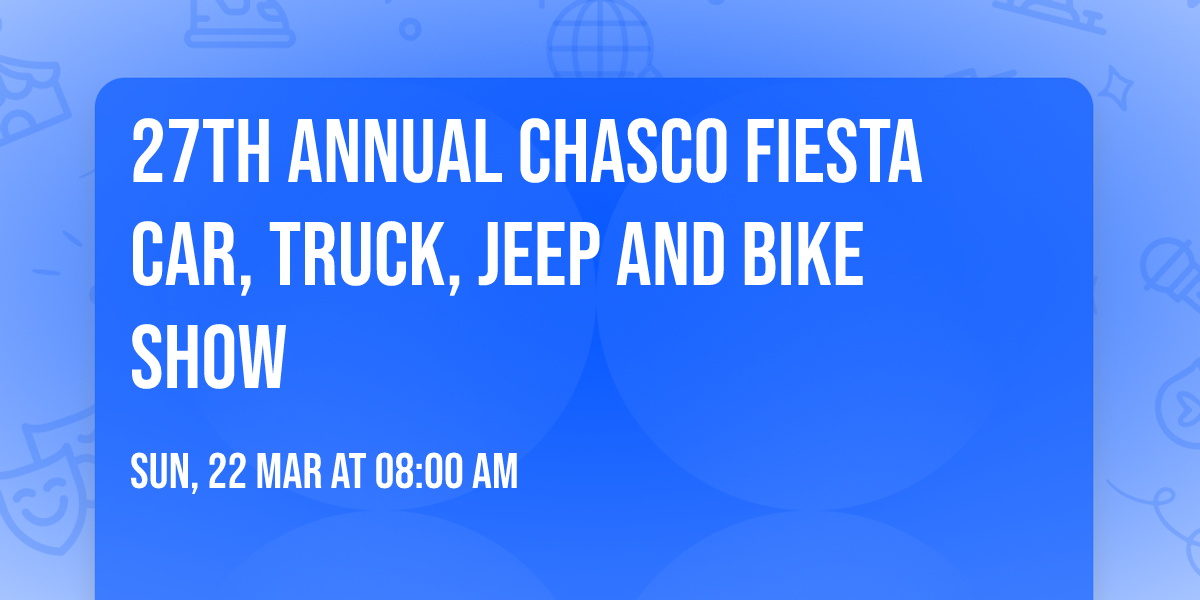 27TH ANNUAL CHASCO FIESTA CAR, TRUCK, JEEP AND BIKE SHOW

SUN, 22 MAR AT 08:00 AM